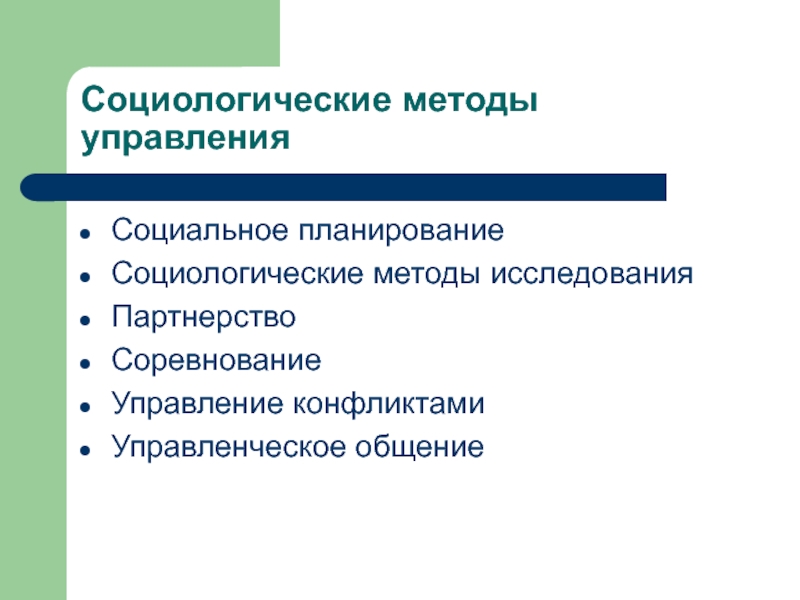 Социологические методы управления

- Социальное планирование
- Социологические методы исследования
- Партнерство
- Соревнование
- Управление конфликтами
- Управленческое общение